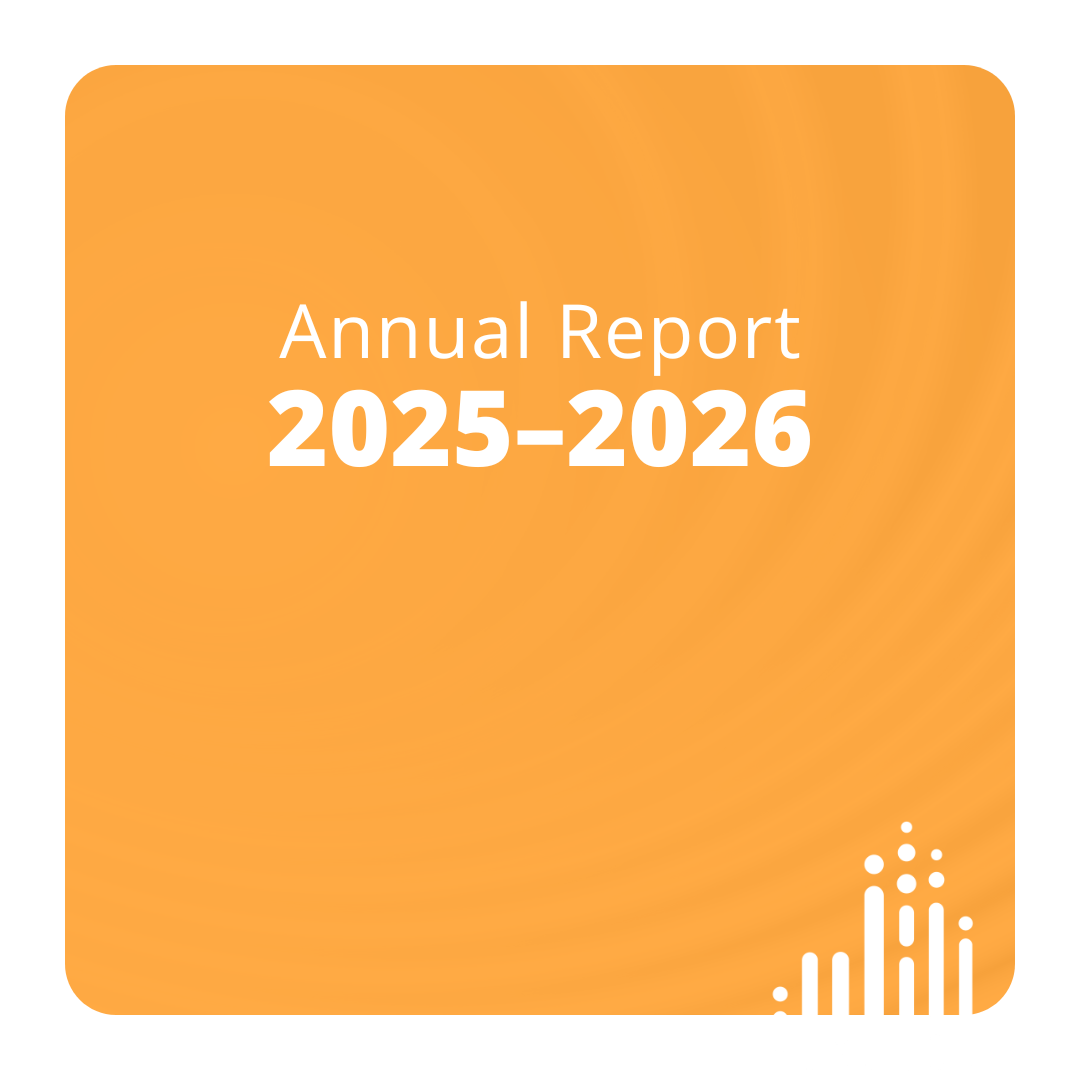 Annual Report
2025–2026